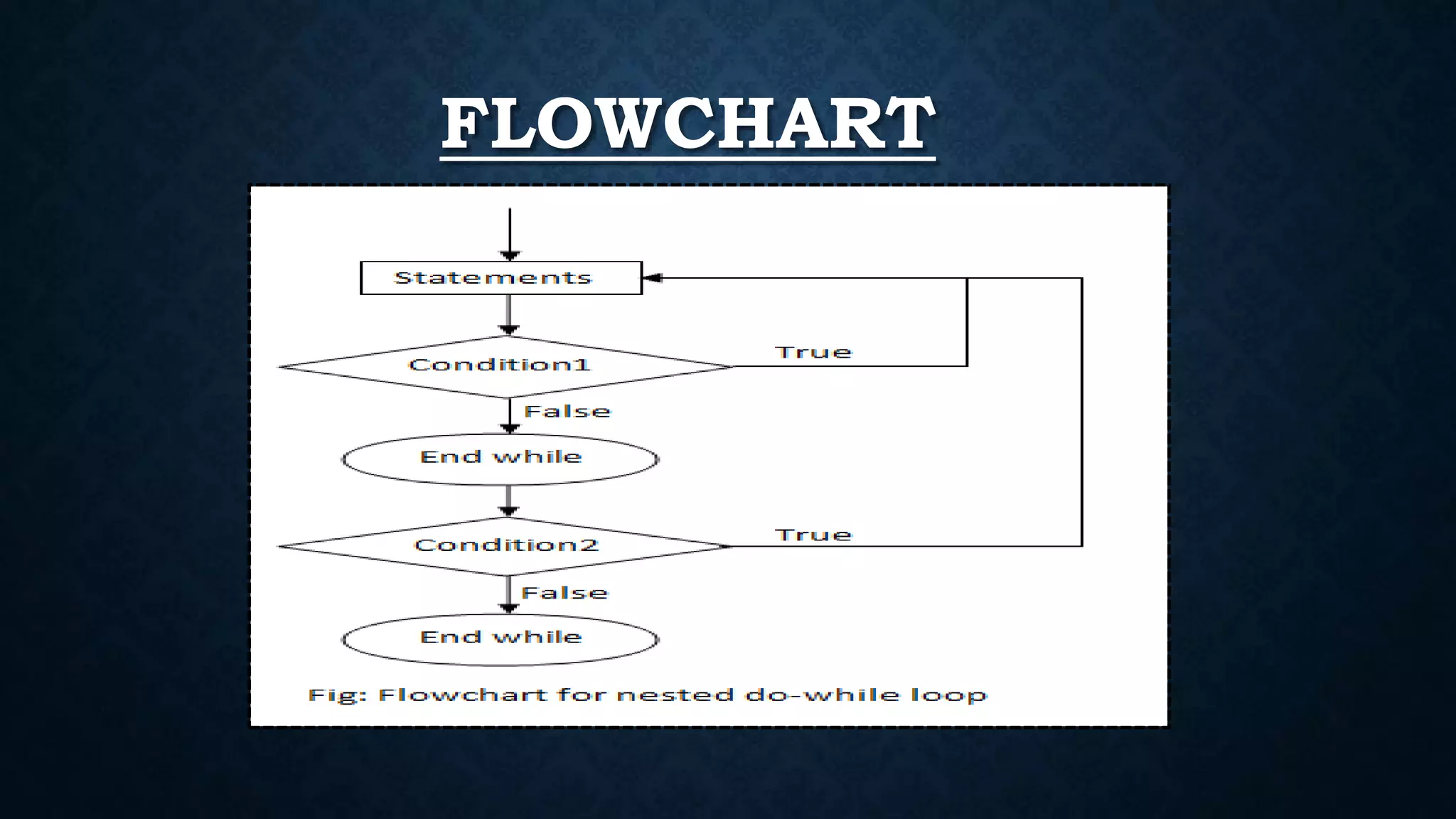 FLOWCHART

Statements

Condition1

True

False

End while

Condition2

True

False

End while

Fig: Flowchart for nested do-while loop